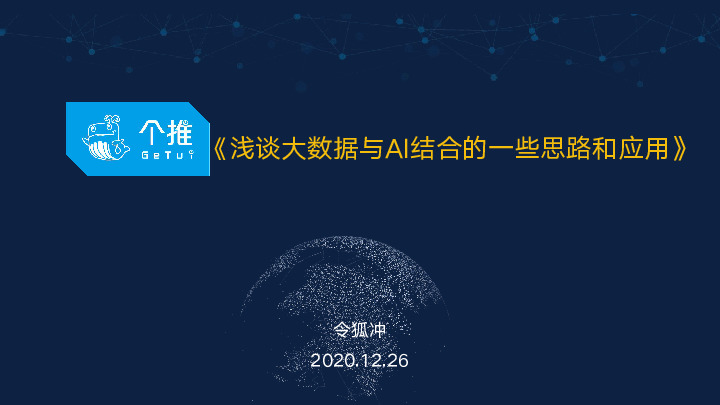 个推
GeTui

《浅谈大数据与AI结合的一些思路和应用》

令狐冲
2020.12.26